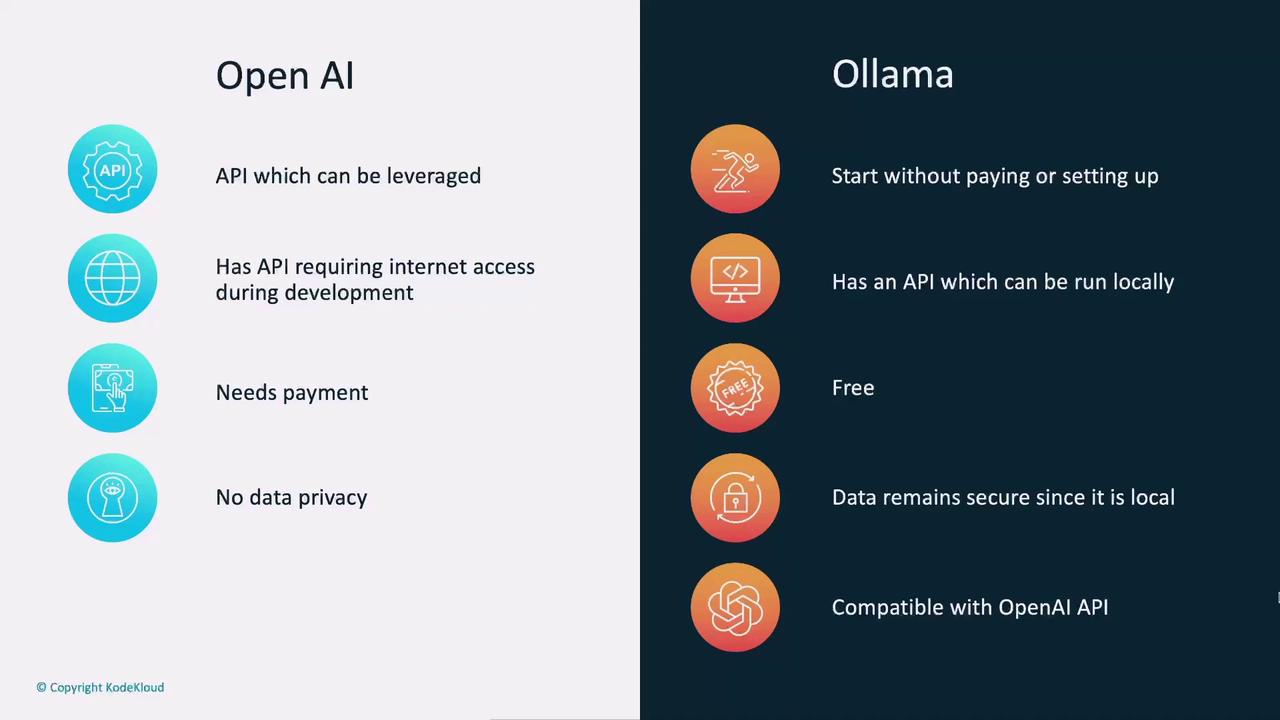 Open AI

API

API which can be leveraged

Has API requiring internet access during development

Needs payment

No data privacy

© Copyright KodeKloud

Ollama

Start without paying or setting up

</>

Has an API which can be run locally

FREE

Free

Data remains secure since it is local

Compatible with OpenAI API